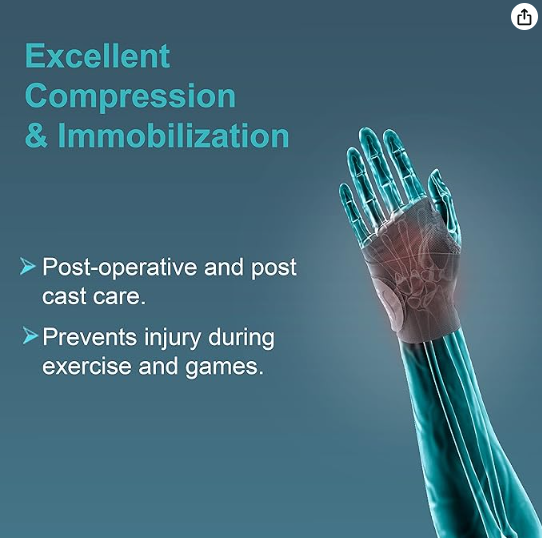 Excellent Compression & Immobilization

➤ Post-operative and post cast care.

➤ Prevents injury during exercise and games.